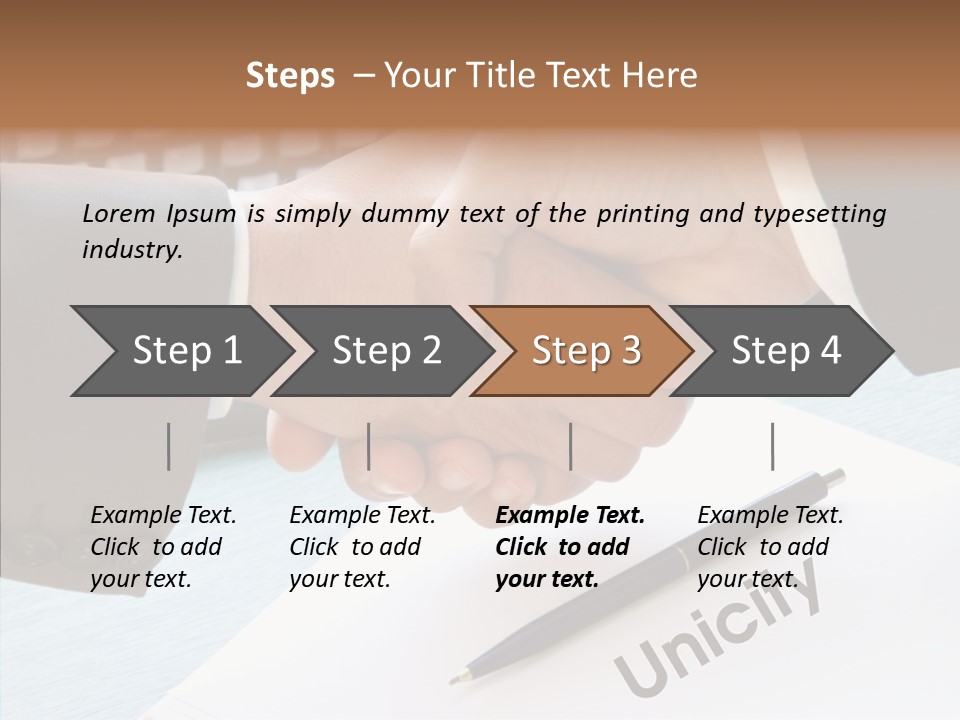 Steps – Your Title Text Here

Lorem Ipsum is simply dummy text of the printing and typesetting industry.

Step 1

Step 2

Step 3

Step 4

Example Text. Click to add your text.

Example Text. Click to add your text.

Example Text. Click to add your text.

Example Text. Click to add your text.

Unicity